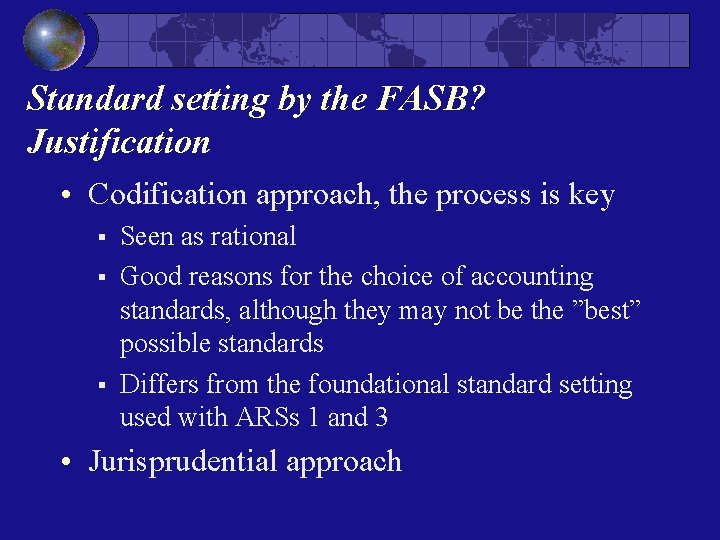 Standard setting by the FASB? Justification

• Codification approach, the process is key
▪ Seen as rational
▪ Good reasons for the choice of accounting standards, although they may not be the ”best” possible standards
▪ Differs from the foundational standard setting used with ARSs 1 and 3
• Jurisprudential approach